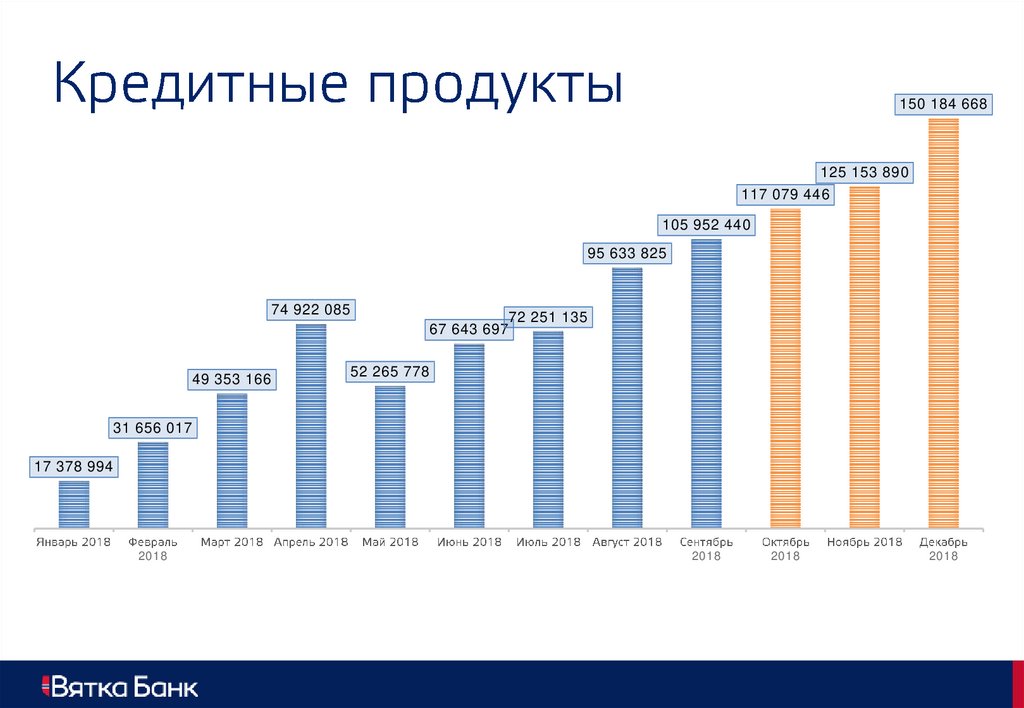 Кредитные продукты

17 378 994
31 656 017
49 353 166
74 922 085
52 265 778
67 643 697
72 251 135
95 633 825
105 952 440
117 079 446
125 153 890
150 184 668

Январь 2018
Февраль 2018
Март 2018
Апрель 2018
Май 2018
Июнь 2018
Июль 2018
Август 2018
Сентябрь 2018
Октябрь 2018
Ноябрь 2018
Декабрь 2018

Вятка Банк